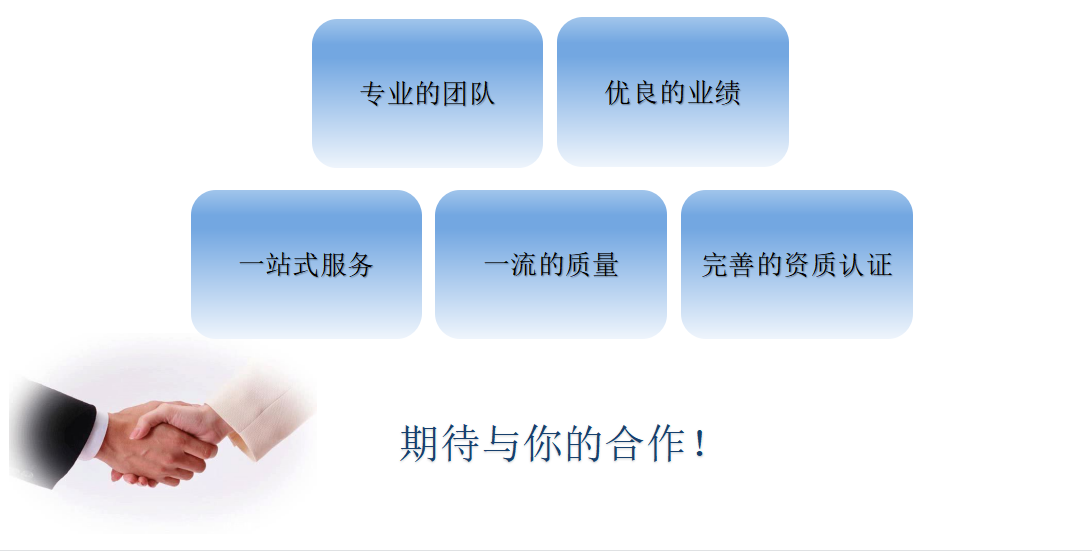 专业的团队

优良的业绩

一站式服务

一流的质量

完善的资质认证

期待与你的合作！